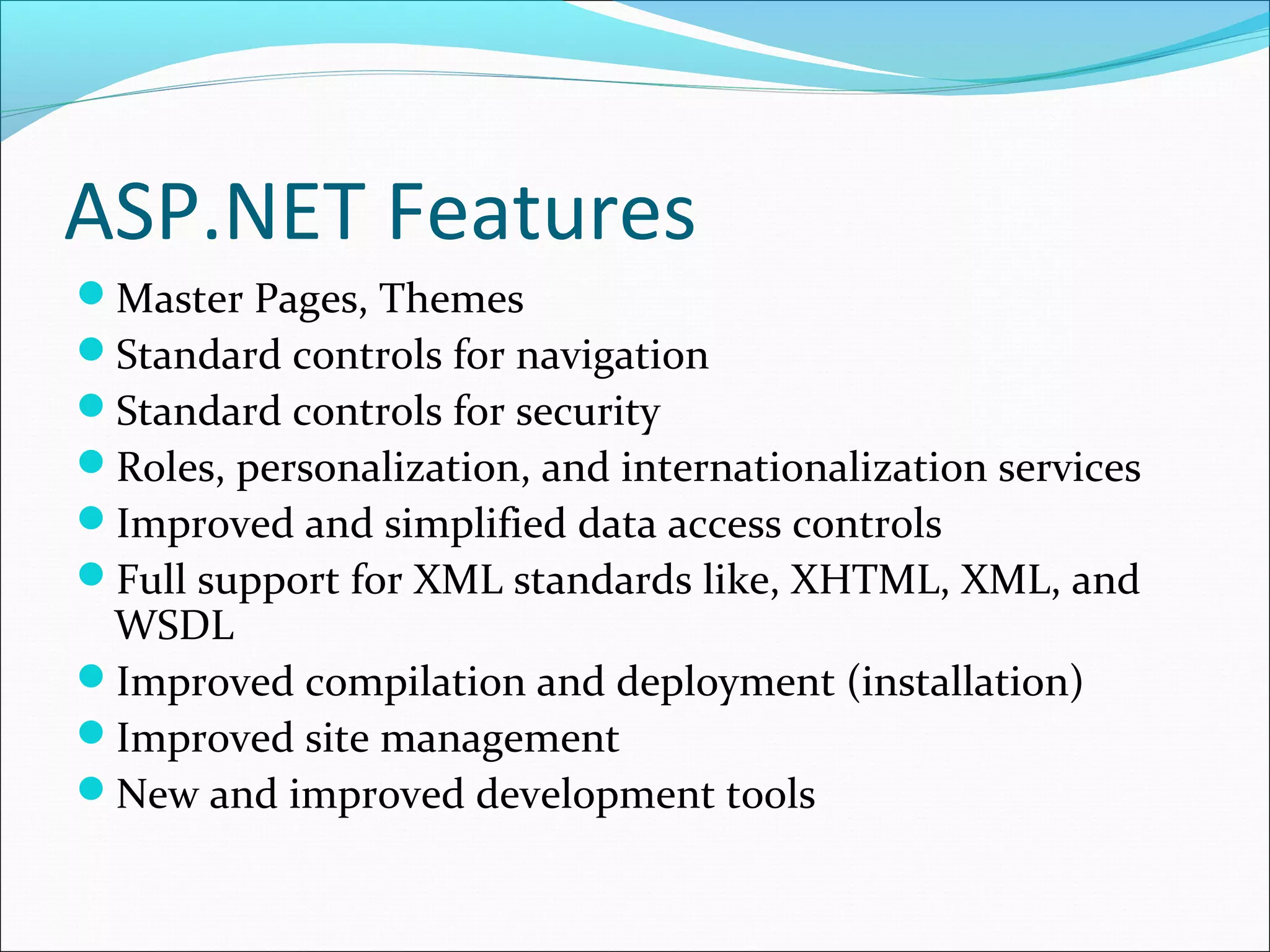 ASP.NET Features

- Master Pages, Themes
- Standard controls for navigation
- Standard controls for security
- Roles, personalization, and internationalization services
- Improved and simplified data access controls
- Full support for XML standards like, XHTML, XML, and WSDL
- Improved compilation and deployment (installation)
- Improved site management
- New and improved development tools